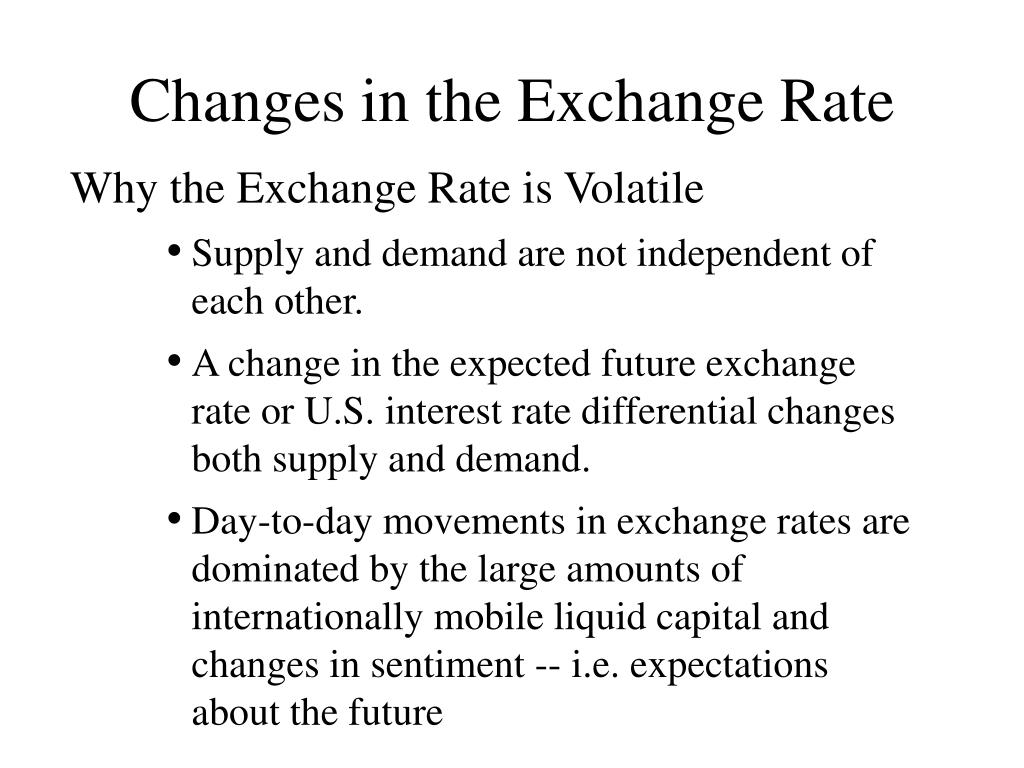 Changes in the Exchange Rate

Why the Exchange Rate is Volatile

• Supply and demand are not independent of each other.

• A change in the expected future exchange rate or U.S. interest rate differential changes both supply and demand.

• Day-to-day movements in exchange rates are dominated by the large amounts of internationally mobile liquid capital and changes in sentiment -- i.e. expectations about the future